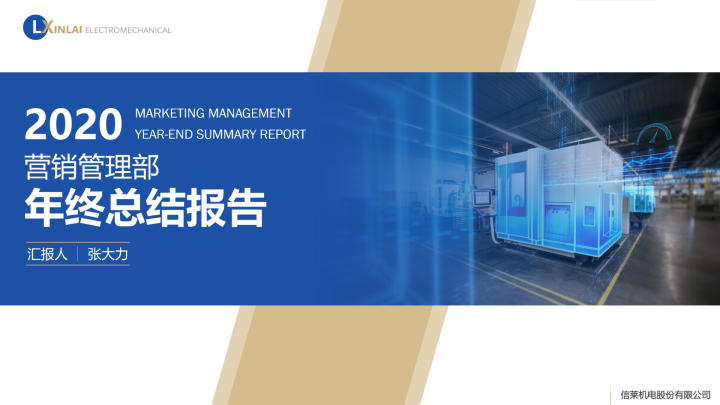 LXINLAI ELECTROMECHANICAL

2020 MARKETING MANAGEMENT YEAR-END SUMMARY REPORT

营销管理部

年终总结报告

汇报人 | 张大力

信莱机电股份有限公司